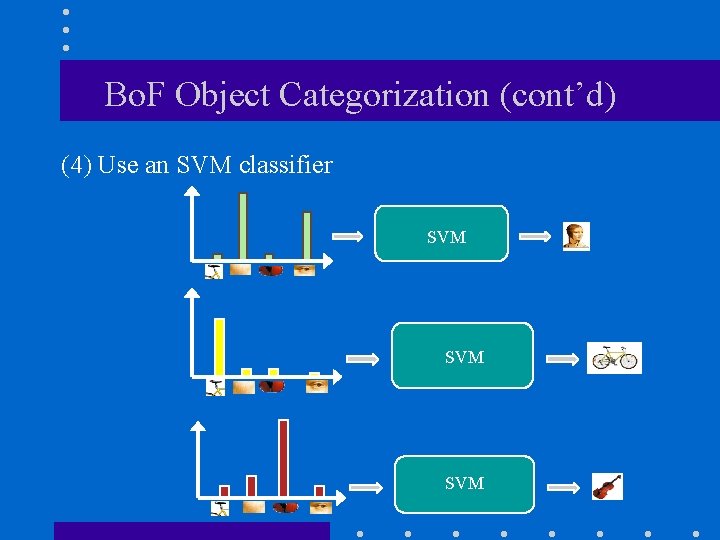 BoF Object Categorization (cont'd)

(4) Use an SVM classifier

SVM

SVM

SVM